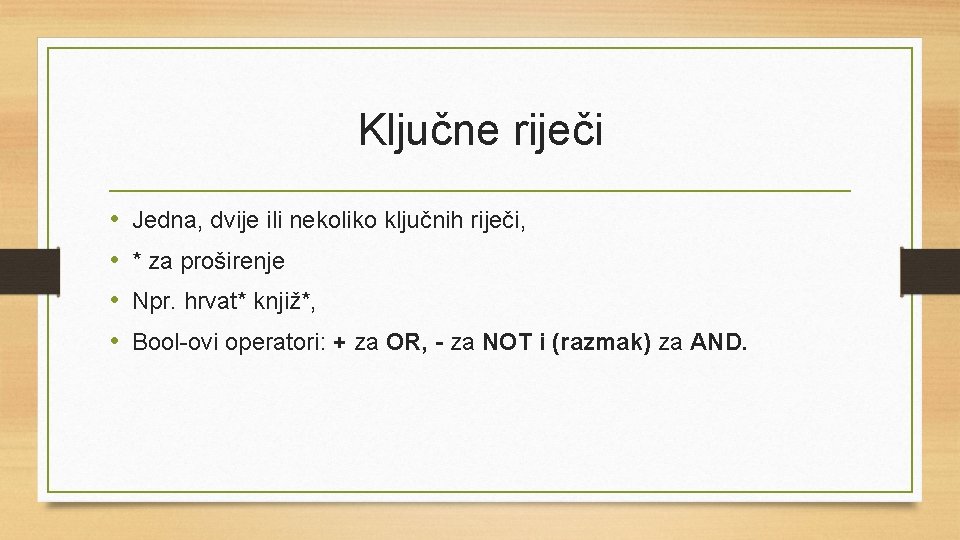 Ključne riječi

• Jedna, dvije ili nekoliko ključnih riječi,
• * za proširenje
• Npr. hrvat* knjiž*,
• Bool-ovi operatori: + za OR, - za NOT i (razmak) za AND.